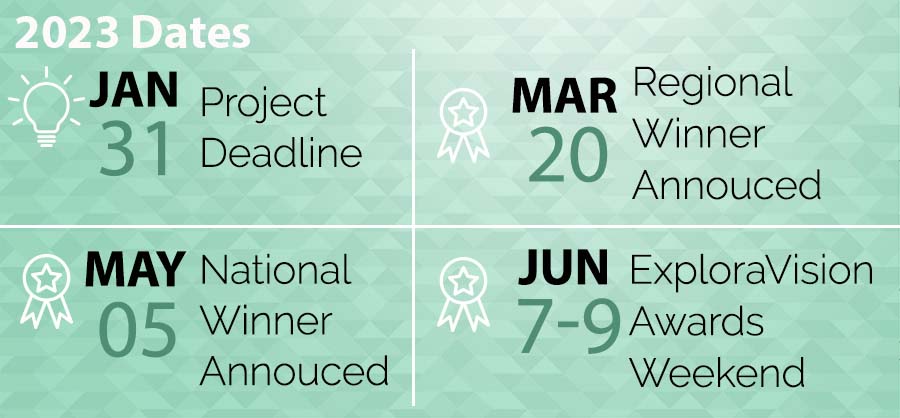 2023 Dates

JAN 31 Project Deadline

MAR 20 Regional Winner Annouced

MAY 05 National Winner Annouced

JUN 7-9 ExploraVision Awards Weekend